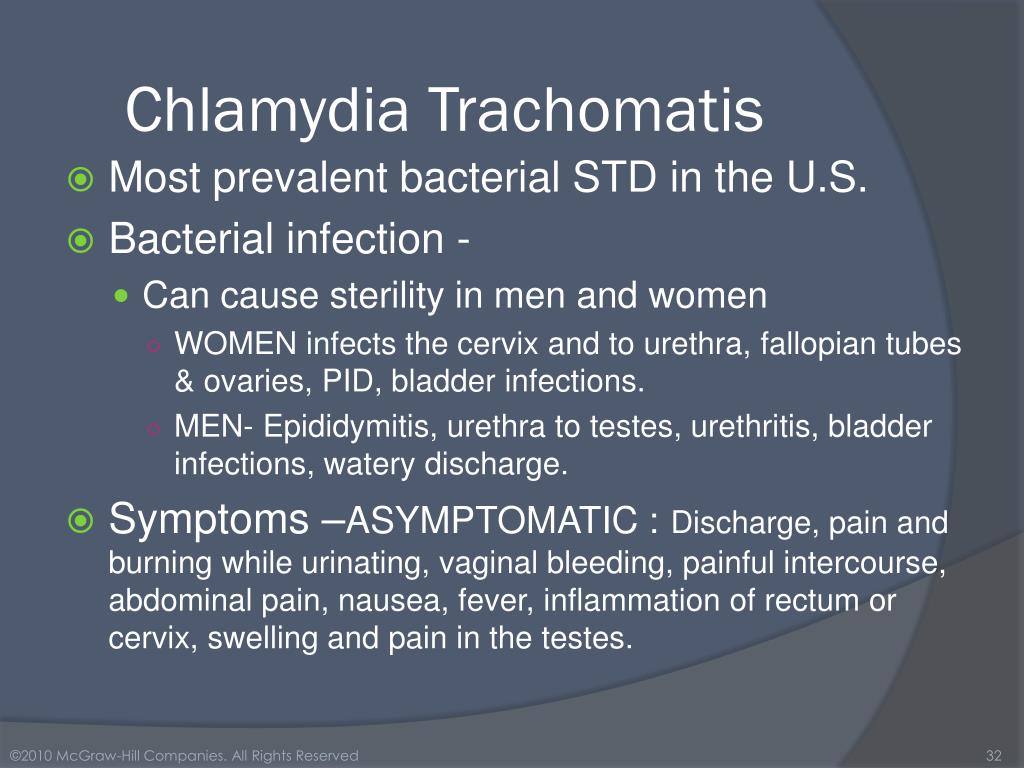 Chlamydia Trachomatis

Most prevalent bacterial STD in the U.S.

Bacterial infection -

Can cause sterility in men and women

WOMEN infects the cervix and to urethra, fallopian tubes & ovaries, PID, bladder infections.

MEN- Epididymitis, urethra to testes, urethritis, bladder infections, watery discharge.

Symptoms –ASYMPTOMATIC : Discharge, pain and burning while urinating, vaginal bleeding, painful intercourse, abdominal pain, nausea, fever, inflammation of rectum or cervix, swelling and pain in the testes.

©2010 McGraw-Hill Companies. All Rights Reserved

32